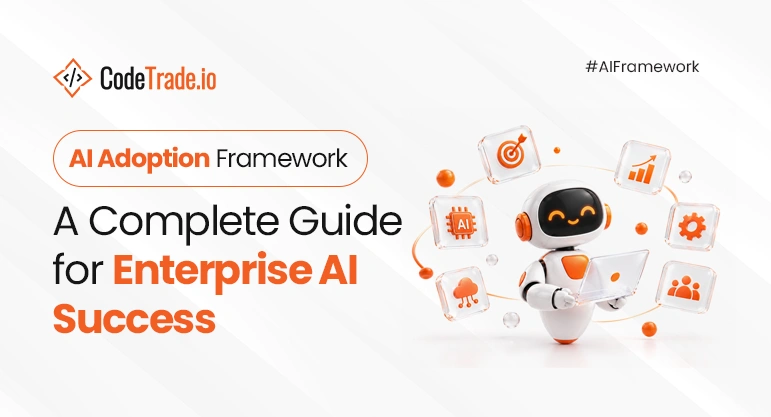 CodeTrade.io

#AIFramework

AI Adoption Framework

A Complete Guide for Enterprise AI Success

AI